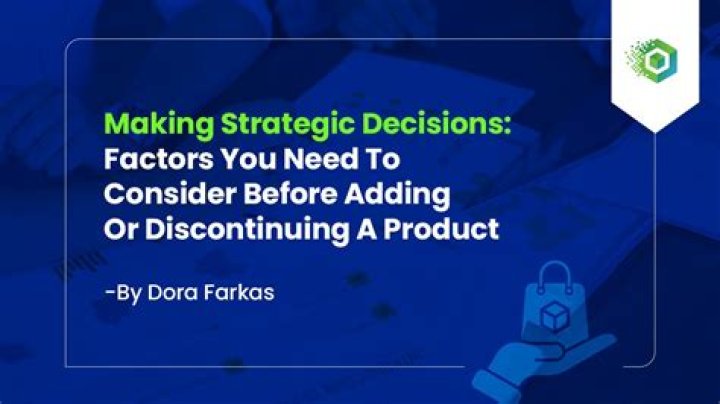 Making Strategic Decisions: Factors You Need To Consider Before Adding Or Discontinuing A Product

-By Dora Farkas